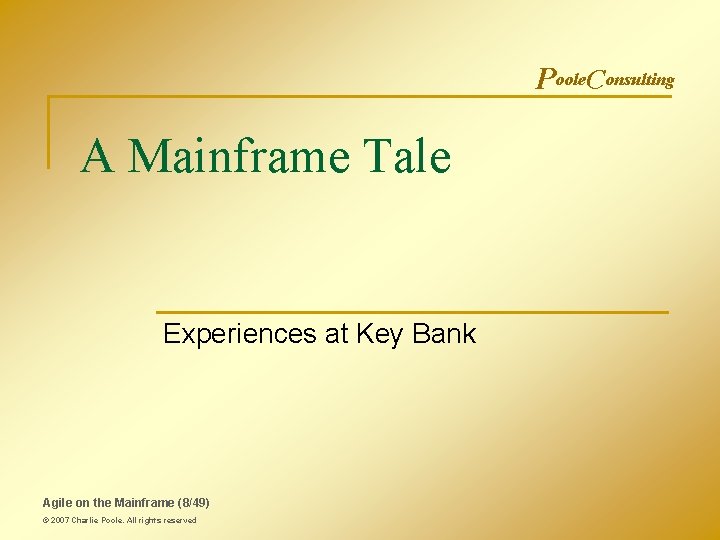 PooleConsulting

A Mainframe Tale

Experiences at Key Bank

Agile on the Mainframe (8/49)

© 2007 Charlie Poole. All rights reserved